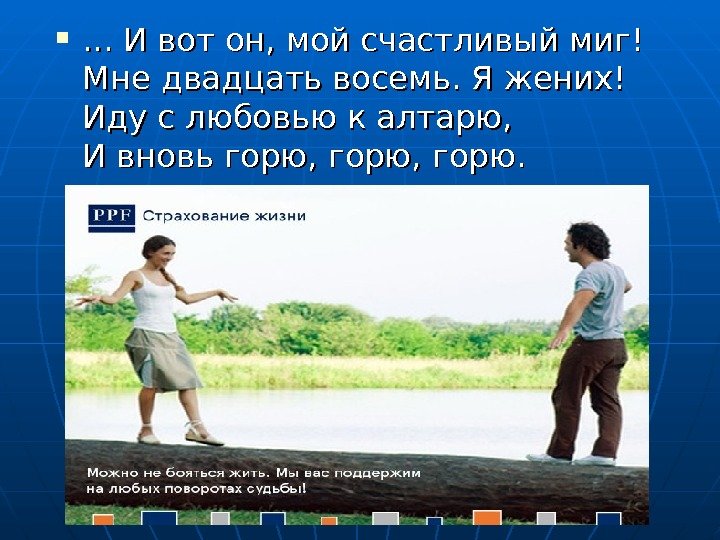 … И вот он, мой счастливый миг!
Мне двадцать восемь. Я жених!
Иду с любовью к алтарю,
И вновь горю, горю, горю.

PPF Страхование жизни

Можно не бояться жить. Мы вас поддержим на любых поворотах судьбы!